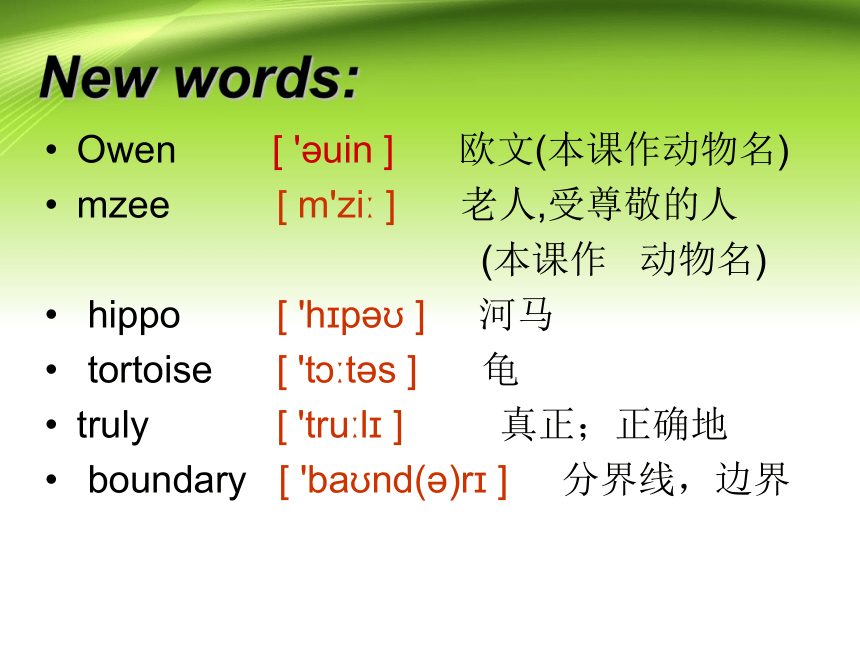 New words:

• Owen [ 'əuin ] 欧文(本课作动物名)
• mzee [ m'ziː ] 老人,受尊敬的人 (本课作 动物名)
• hippo [ 'hɪpəʊ ] 河马
• tortoise [ 'tɔːtəs ] 龟
• truly [ 'truːlɪ ] 真正；正确地
• boundary [ 'baʊnd(ə)rɪ ] 分界线，边界